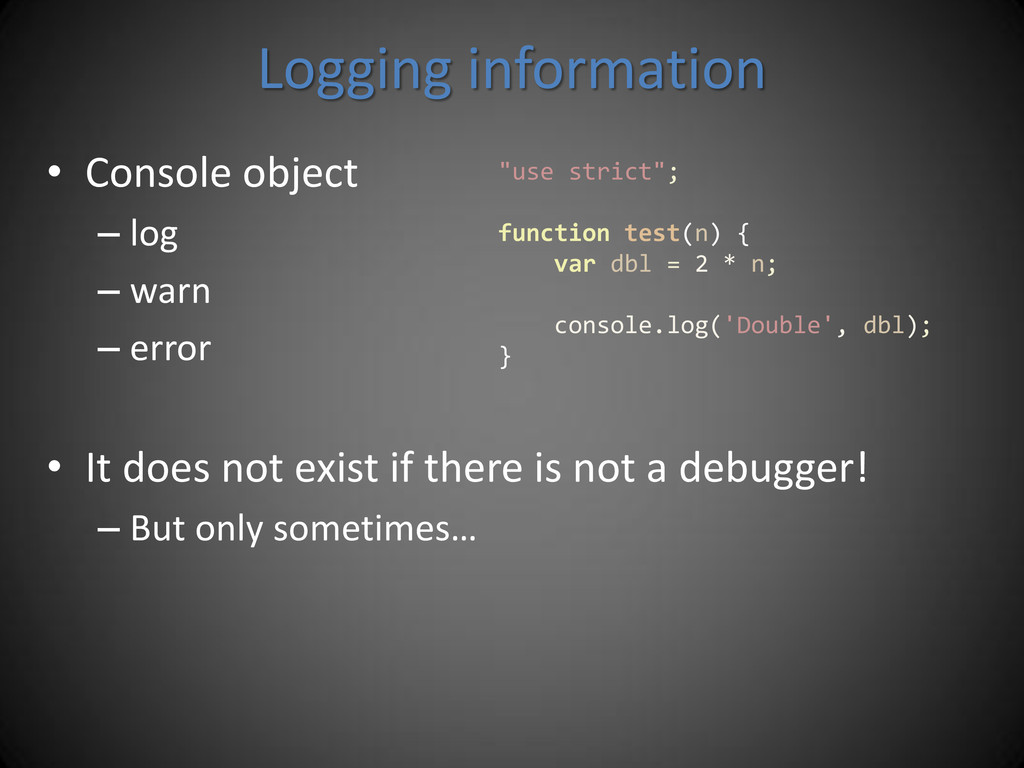 Logging information

• Console object
– log
– warn
– error

"use strict";

function test(n) {
    var dbl = 2 * n;

    console.log('Double', dbl);
}

• It does not exist if there is not a debugger!
– But only sometimes…